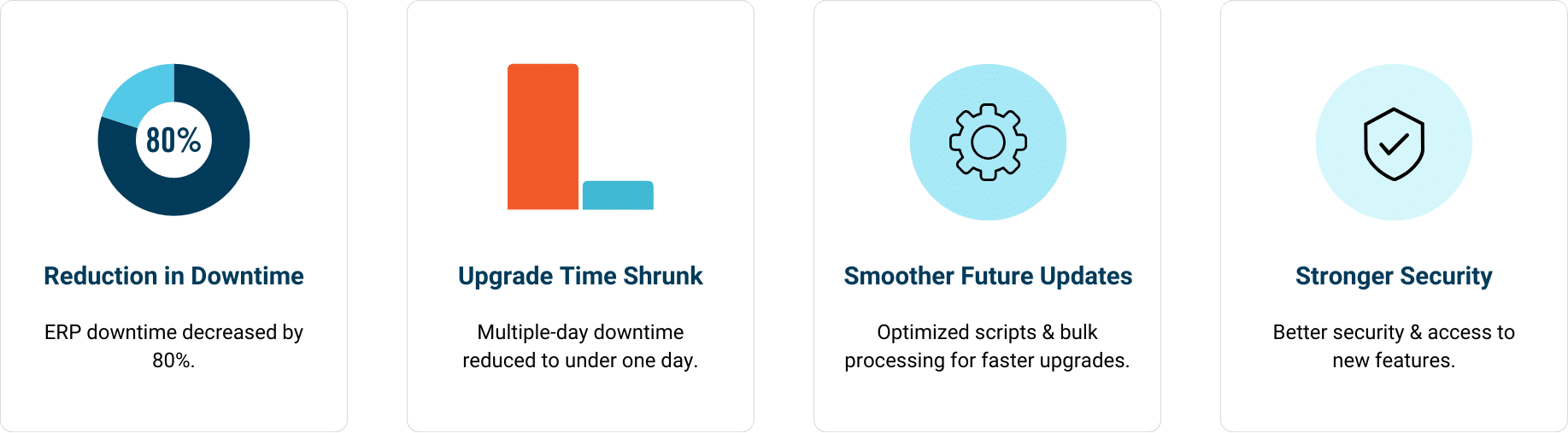 80%

Reduction in Downtime

ERP downtime decreased by 80%.

Upgrade Time Shrunk

Multiple-day downtime reduced to under one day.

Smoother Future Updates

Optimized scripts & bulk processing for faster upgrades.

Stronger Security

Better security & access to new features.